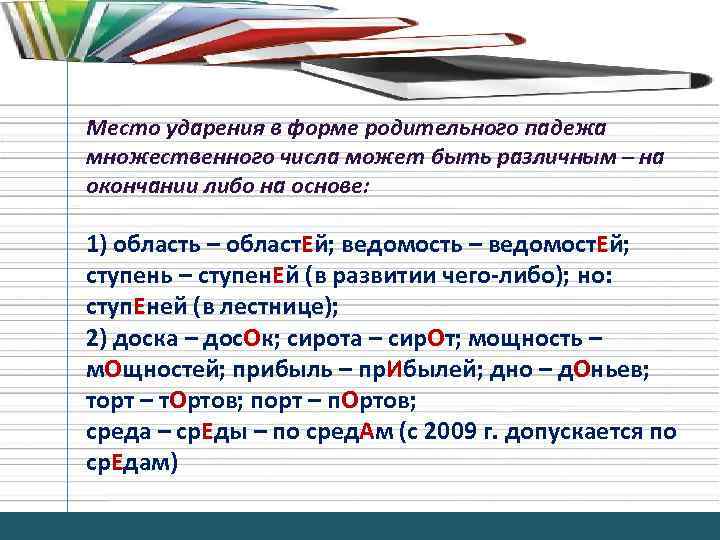 Место ударения в форме родительного падежа множественного числа может быть различным – на окончании либо на основе:

1) область – областЕй; ведомость – ведомостЕй; ступень – ступенЕй (в развитии чего-либо); но: ступЕней (в лестнице);
2) доска – досОк; сирота – сирОт; мощность – мОщностей; прибыль – прИбылей; дно – дОньев; торт – тОртов; порт – пОртов;
среда – срЕды – по средАм (с 2009 г. допускается по срЕдам)